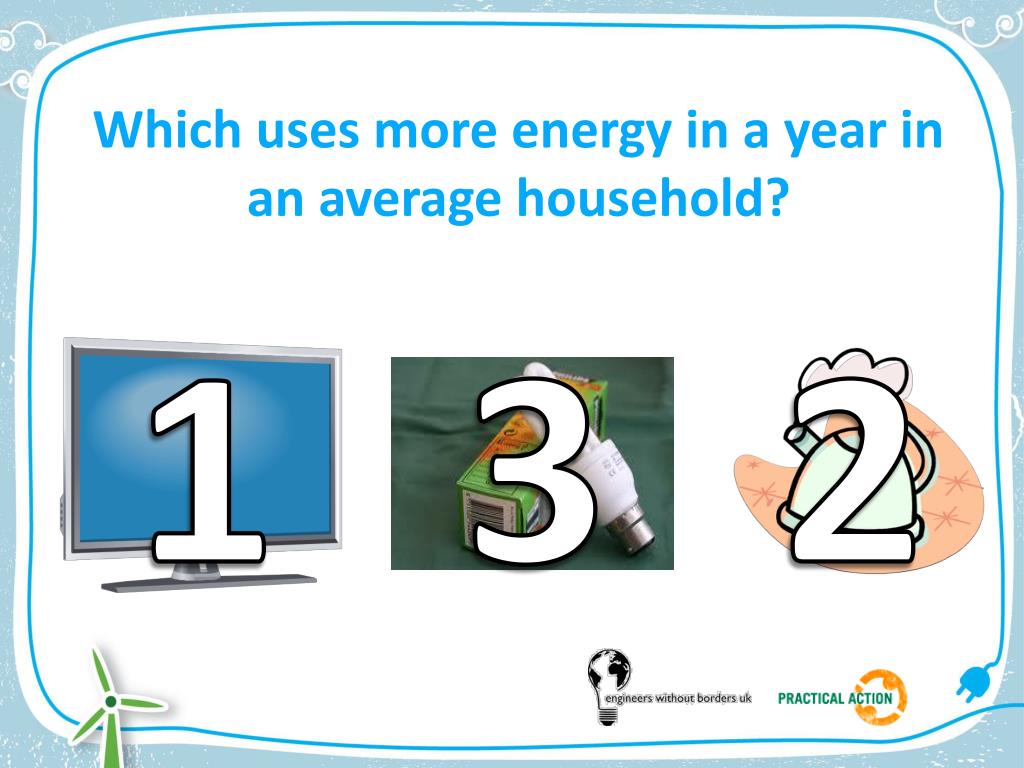 Which uses more energy in a year in an average household?

1

3

2

engineers without borders uk

PRACTICAL ACTION